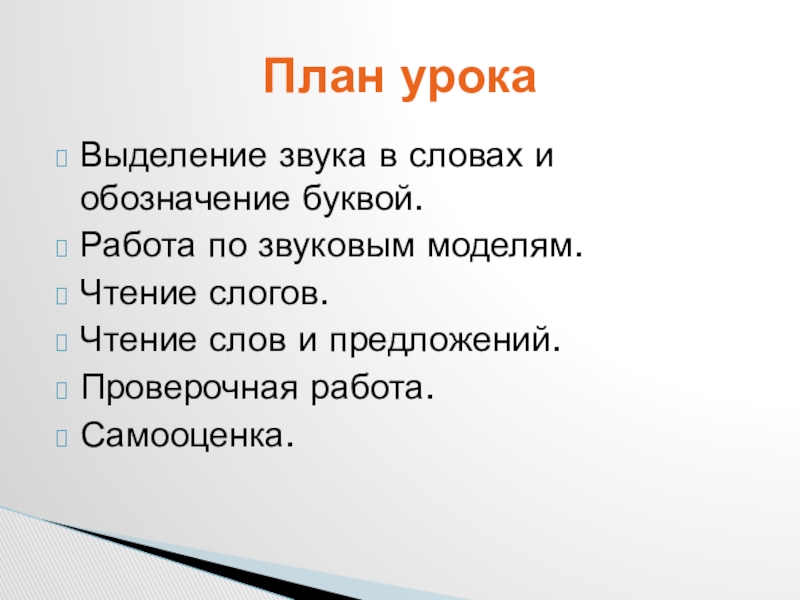 План урока

Выделение звука в словах и обозначение буквой.

Работа по звуковым моделям.

Чтение слогов.

Чтение слов и предложений.

Проверочная работа.

Самооценка.